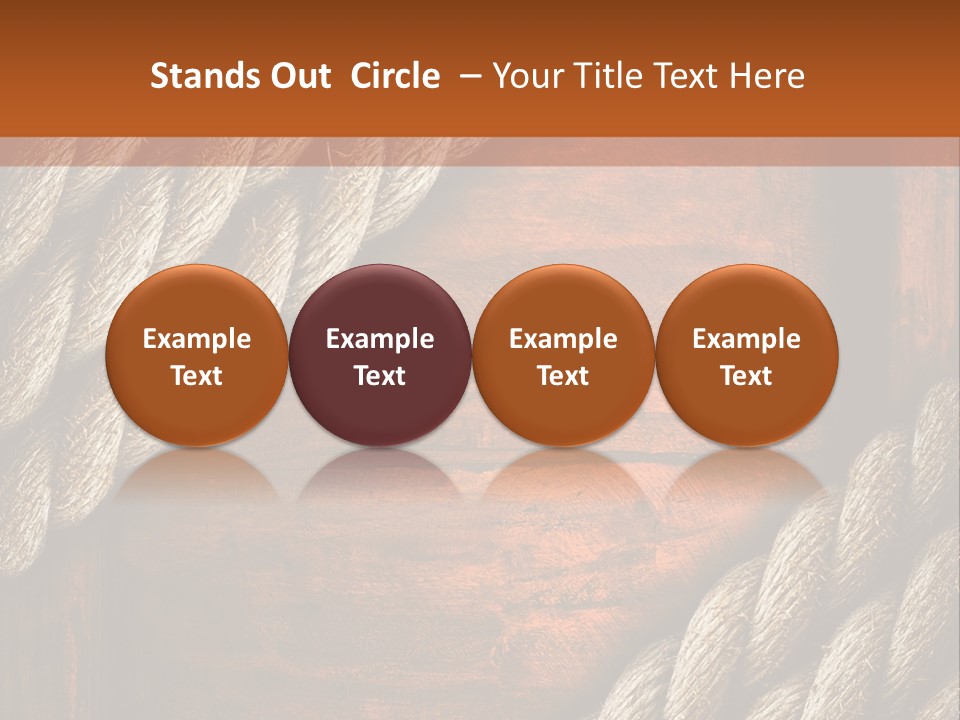 Stands Out Circle – Your Title Text Here

Example Text

Example Text

Example Text

Example Text